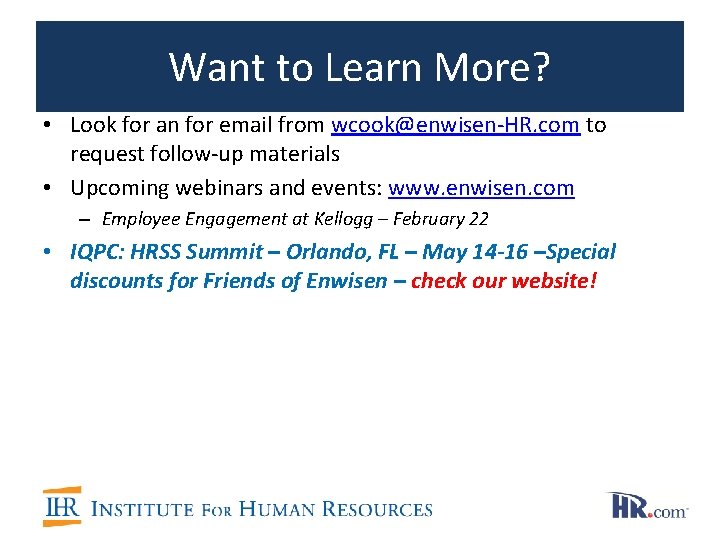 Want to Learn More?

• Look for an for email from wcook@enwisen-HR.com to request follow-up materials

• Upcoming webinars and events: www.enwisen.com

– Employee Engagement at Kellogg – February 22

• IQPC: HRSS Summit – Orlando, FL – May 14-16 –Special discounts for Friends of Enwisen – check our website!

IHR INSTITUTE FOR HUMAN RESOURCES

HR.com